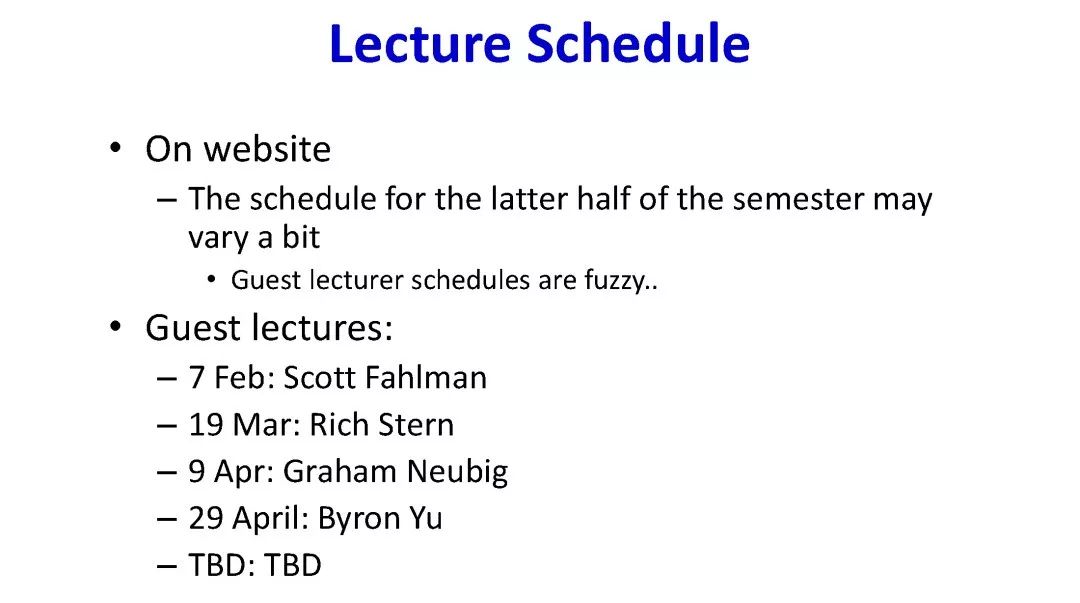 Lecture Schedule

• On website
– The schedule for the latter half of the semester may vary a bit
• Guest lecturer schedules are fuzzy..

• Guest lectures:
– 7 Feb: Scott Fahlman
– 19 Mar: Rich Stern
– 9 Apr: Graham Neubig
– 29 April: Byron Yu
– TBD: TBD